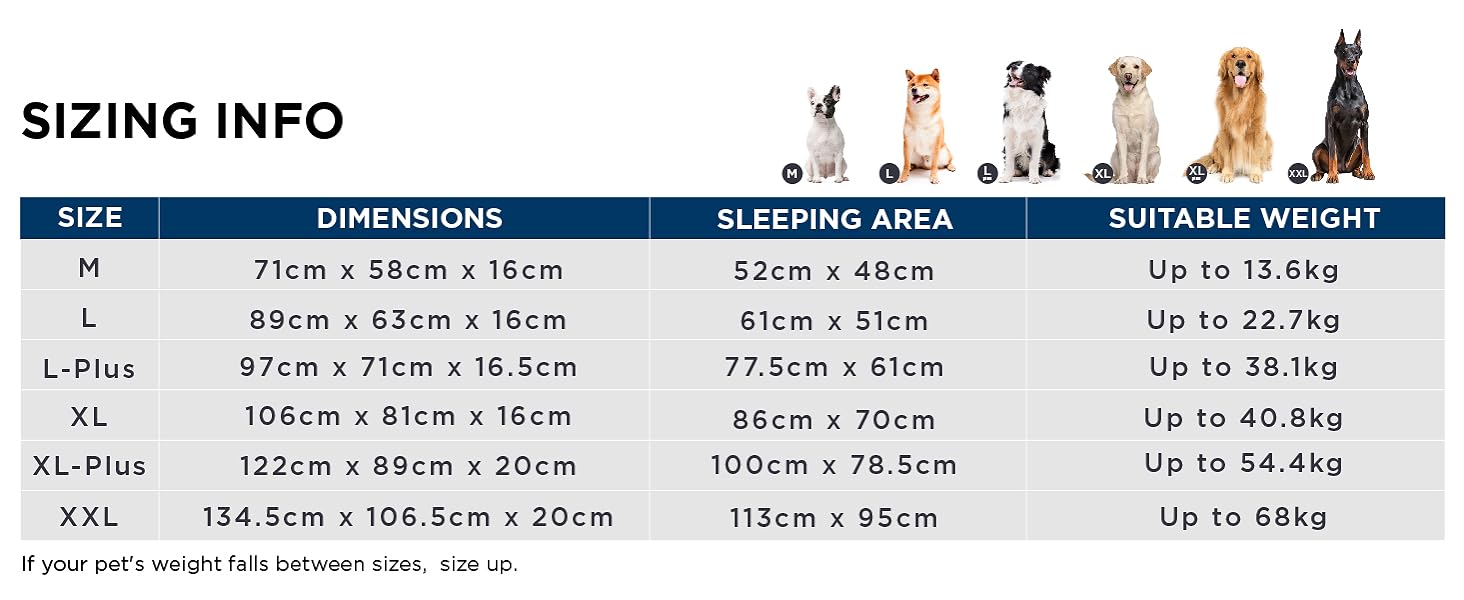 SIZING INFO

M L L XL XL XXL

| SIZE | DIMENSIONS | SLEEPING AREA | SUITABLE WEIGHT |
|---|---|---|---|
| M | 71cm x 58cm x 16cm | 52cm x 48cm | Up to 13.6kg |
| L | 89cm x 63cm x 16cm | 61cm x 51cm | Up to 22.7kg |
| L-Plus | 97cm x 71cm x 16.5cm | 77.5cm x 61cm | Up to 38.1kg |
| XL | 106cm x 81cm x 16cm | 86cm x 70cm | Up to 40.8kg |
| XL-Plus | 122cm x 89cm x 20cm | 100cm x 78.5cm | Up to 54.4kg |
| XXL | 134.5cm x 106.5cm x 20cm | 113cm x 95cm | Up to 68kg |

If your pet's weight falls between sizes, size up.